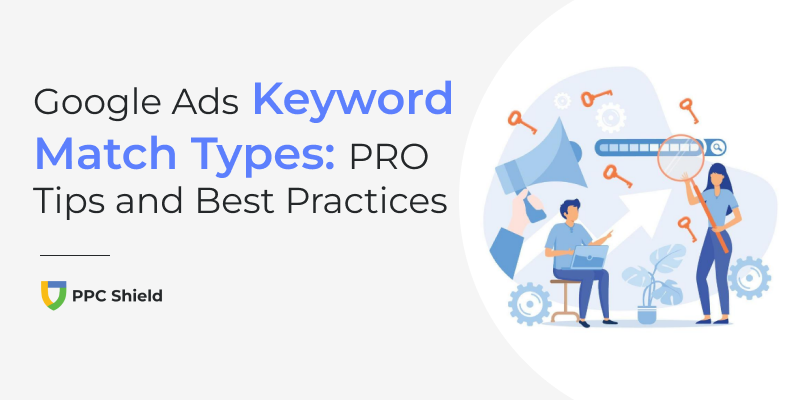 Google Ads Keyword Match Types: PRO Tips and Best Practices

PPC Shield